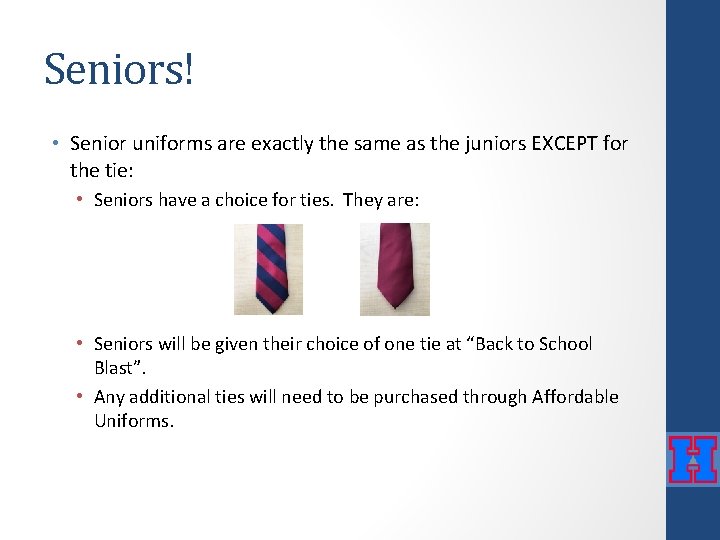 Seniors!

• Senior uniforms are exactly the same as the juniors EXCEPT for the tie:

• Seniors have a choice for ties. They are:

• Seniors will be given their choice of one tie at "Back to School Blast".

• Any additional ties will need to be purchased through Affordable Uniforms.

H